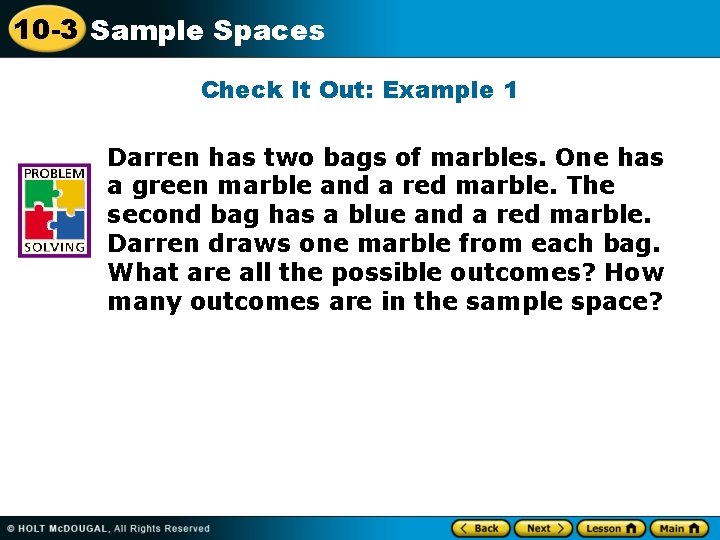 10-3 Sample Spaces

Check It Out: Example 1

PROBLEM SOLVING

Darren has two bags of marbles. One has a green marble and a red marble. The second bag has a blue and a red marble. Darren draws one marble from each bag. What are all the possible outcomes? How many outcomes are in the sample space?

© HOLT McDOUGAL, All Rights Reserved

Back Next Lesson Main